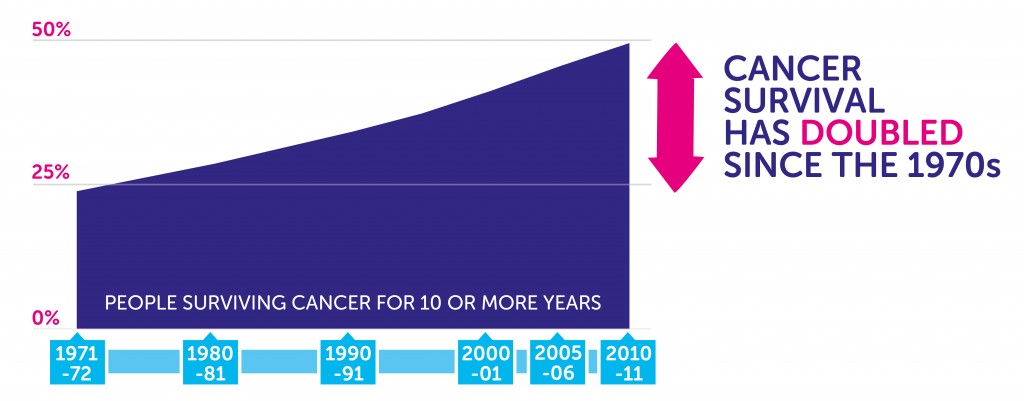 50%

25%

0%

PEOPLE SURVIVING CANCER FOR 10 OR MORE YEARS

1971 -72

1980 -81

1990 -91

2000 -01

2005 -06

2010 -11

CANCER SURVIVAL HAS DOUBLED SINCE THE 1970s